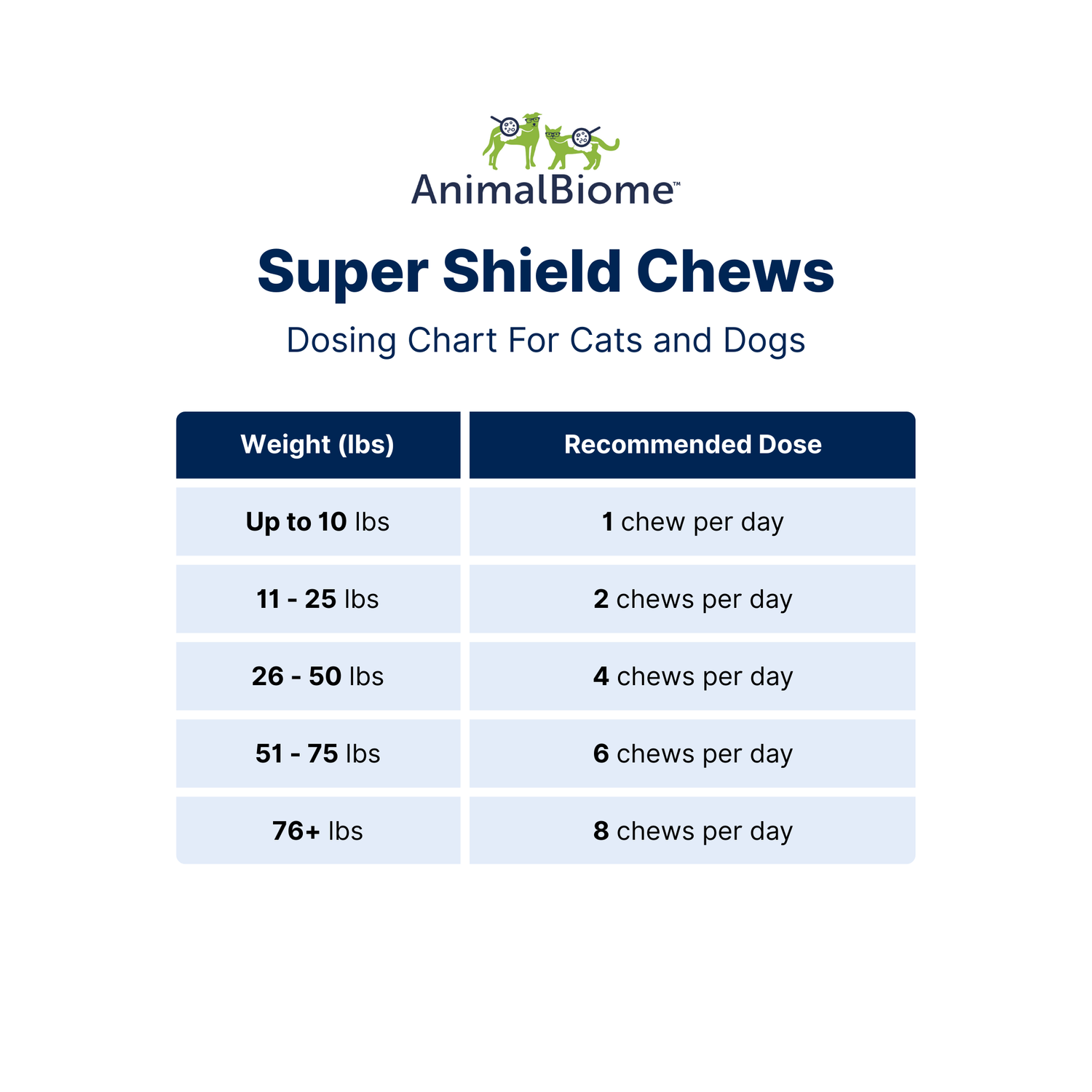 AnimalBiome™

Super Shield Chews

Dosing Chart For Cats and Dogs

| Weight (lbs) | Recommended Dose |
|---|---|
| Up to 10 lbs | 1 chew per day |
| 11 - 25 lbs | 2 chews per day |
| 26 - 50 lbs | 4 chews per day |
| 51 - 75 lbs | 6 chews per day |
| 76+ lbs | 8 chews per day |